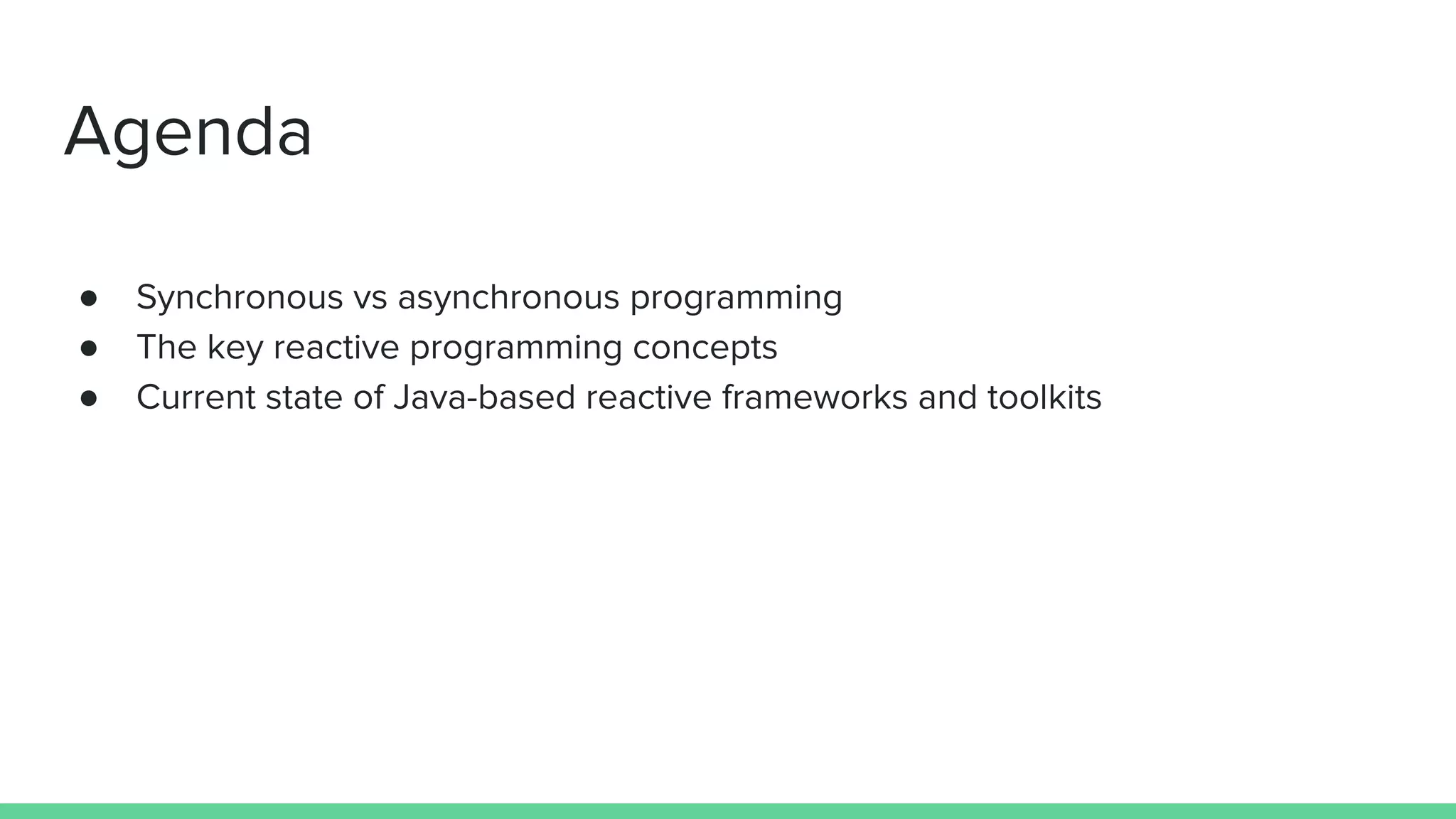 Agenda

● Synchronous vs asynchronous programming
● The key reactive programming concepts
● Current state of Java-based reactive frameworks and toolkits